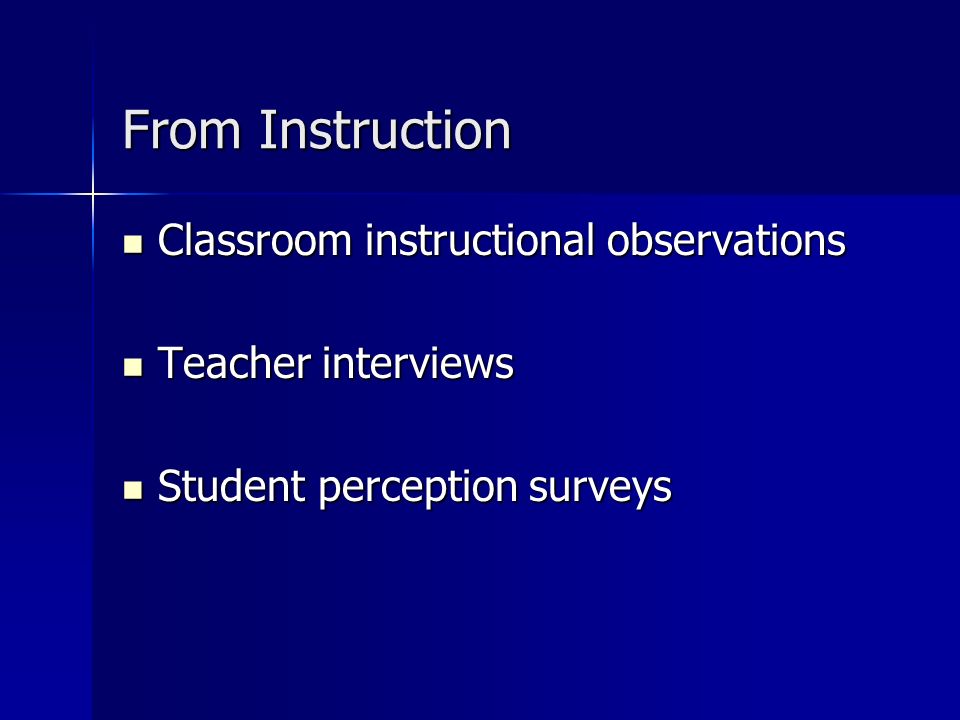 From Instruction

- Classroom instructional observations

- Teacher interviews

- Student perception surveys